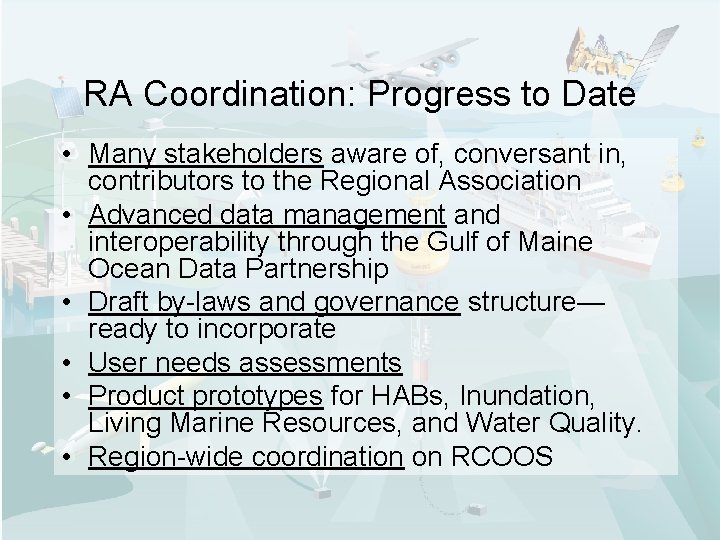 RA Coordination: Progress to Date

• Many stakeholders aware of, conversant in, contributors to the Regional Association
• Advanced data management and interoperability through the Gulf of Maine Ocean Data Partnership
• Draft by-laws and governance structure—ready to incorporate
• User needs assessments
• Product prototypes for HABs, Inundation, Living Marine Resources, and Water Quality.
• Region-wide coordination on RCOOS